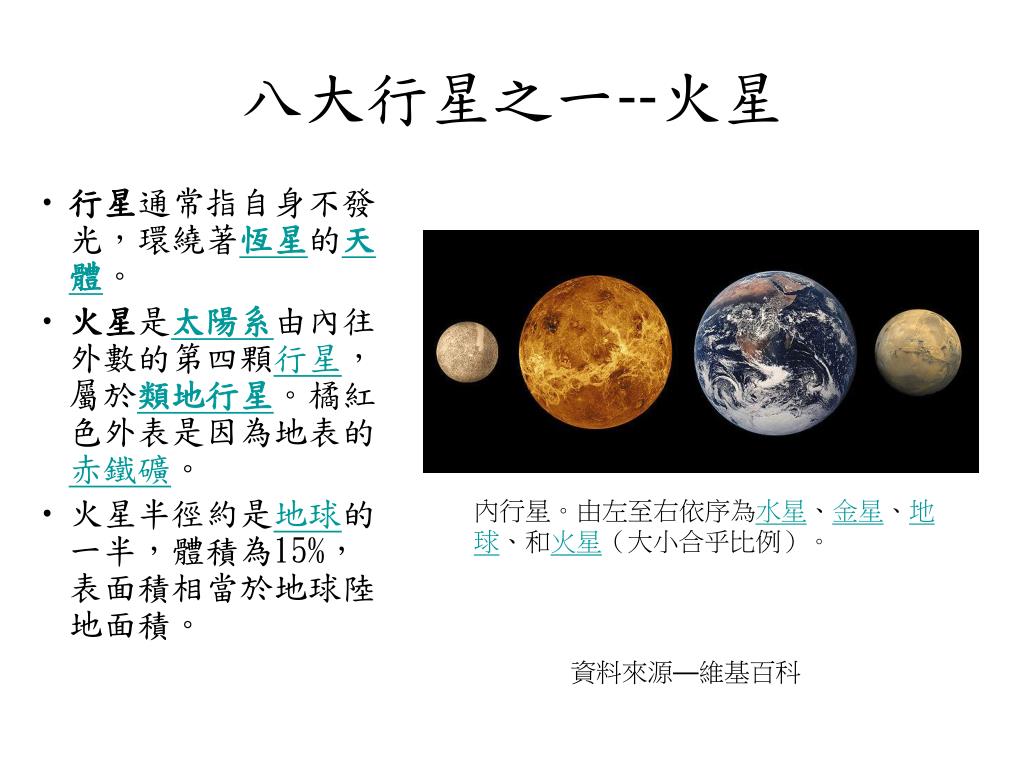 八大行星之一--火星

• 行星通常指自身不發光，環繞著恆星的天體。
• 火星是太陽系由內往外數的第四顆行星，屬於類地行星。橘紅色外表是因為地表的赤鐵礦。
• 火星半徑約是地球的一半，體積為15%，表面積相當於地球陸地面積。

內行星。由左至右依序為水星、金星、地球、和火星（大小合乎比例）。

資料來源—維基百科